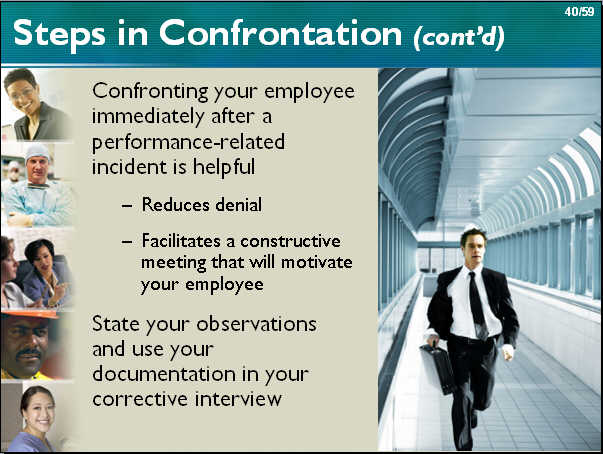 40/59

Steps in Confrontation (cont'd)

Confronting your employee immediately after a performance-related incident is helpful

– Reduces denial

– Facilitates a constructive meeting that will motivate your employee

State your observations and use your documentation in your corrective interview